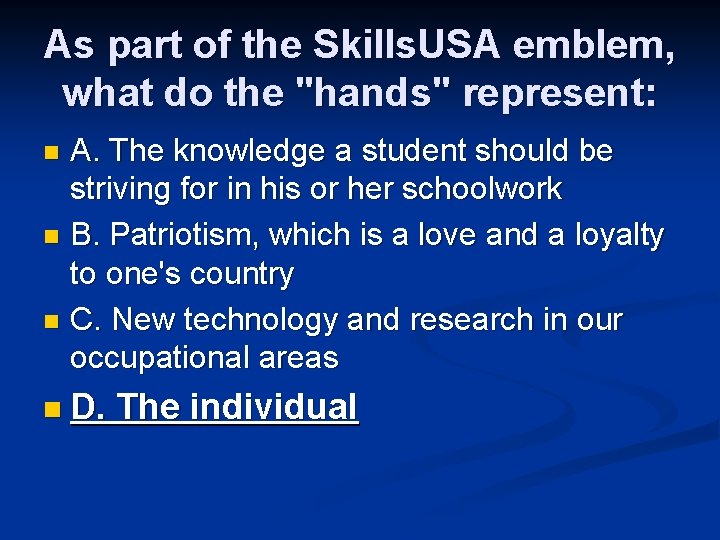 As part of the SkillsUSA emblem, what do the "hands" represent:

A. The knowledge a student should be striving for in his or her schoolwork

B. Patriotism, which is a love and a loyalty to one's country

C. New technology and research in our occupational areas

D. The individual